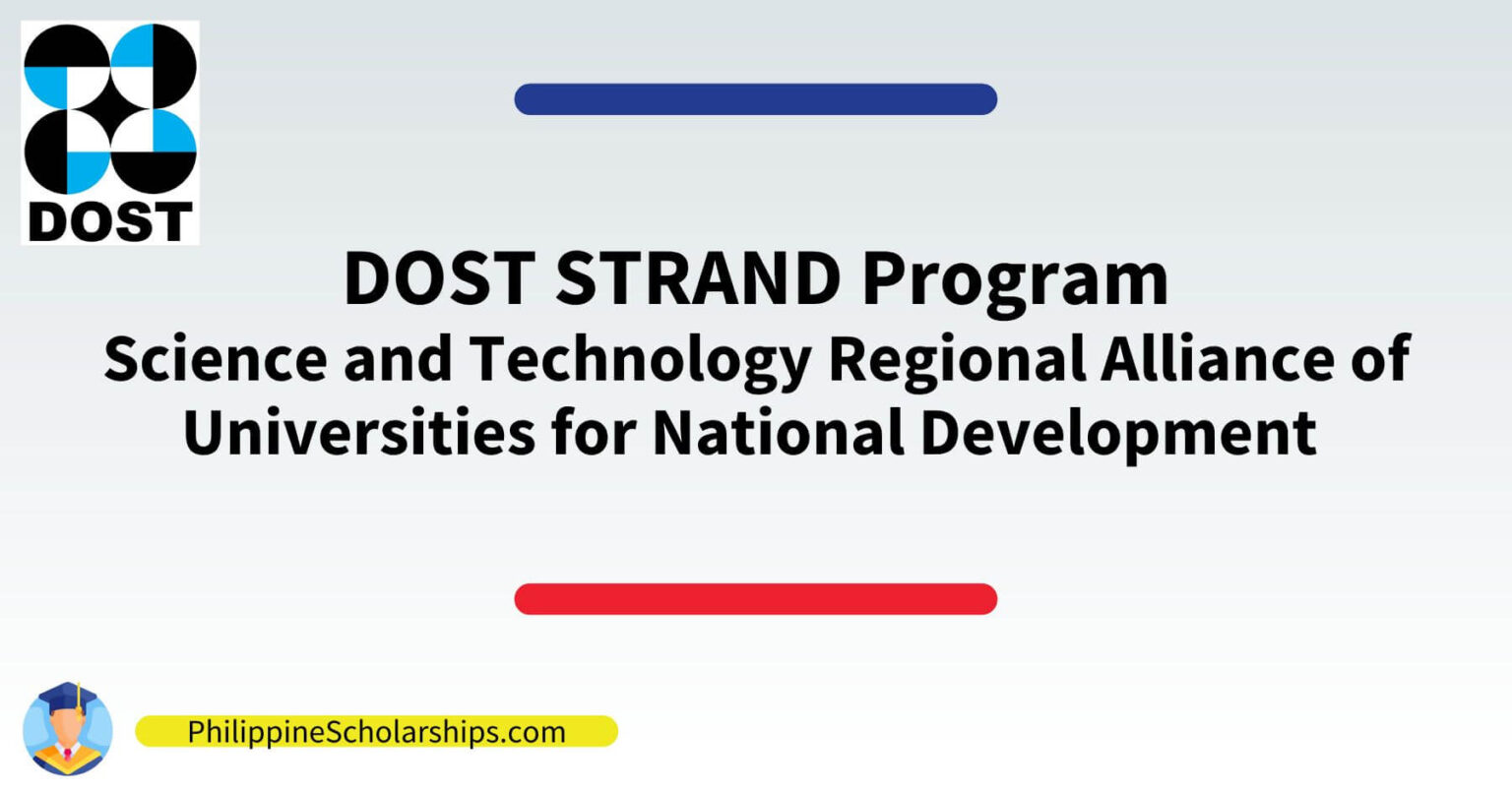 DOST

DOST STRAND Program
Science and Technology Regional Alliance of Universities for National Development

PhilippineScholarships.com